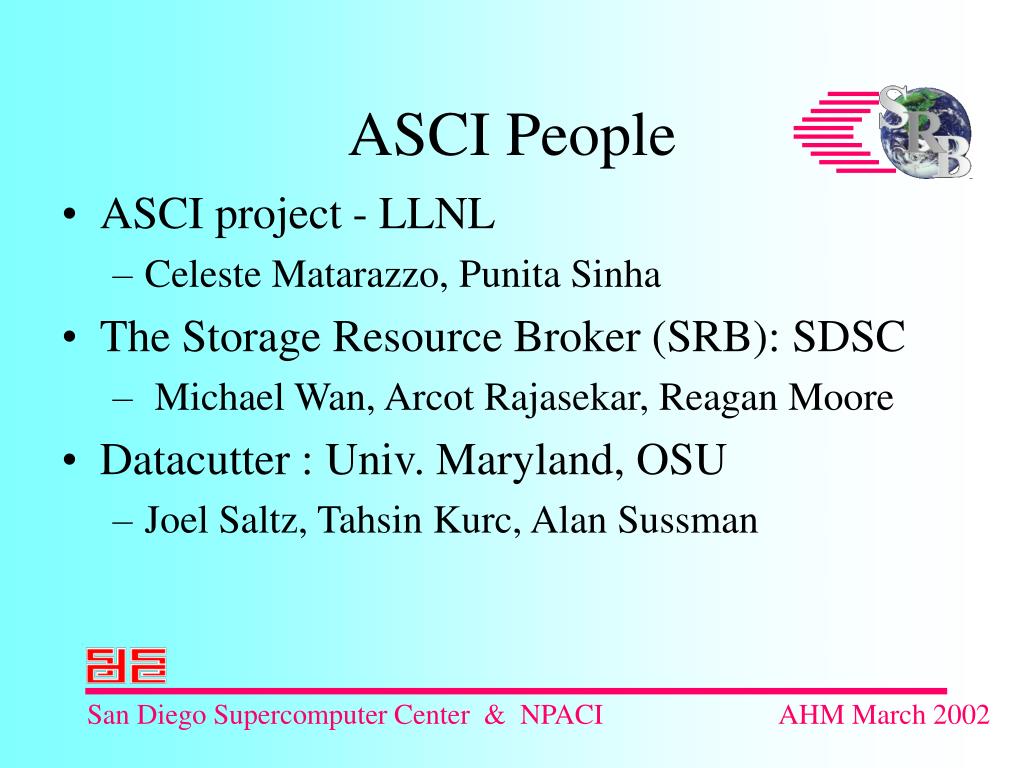 ASCI People

SRB

• ASCI project - LLNL
– Celeste Matarazzo, Punita Sinha
• The Storage Resource Broker (SRB): SDSC
– Michael Wan, Arcot Rajasekar, Reagan Moore
• Datacutter : Univ. Maryland, OSU
– Joel Saltz, Tahsin Kurc, Alan Sussman

San Diego Supercomputer Center & NPACI

AHM March 2002